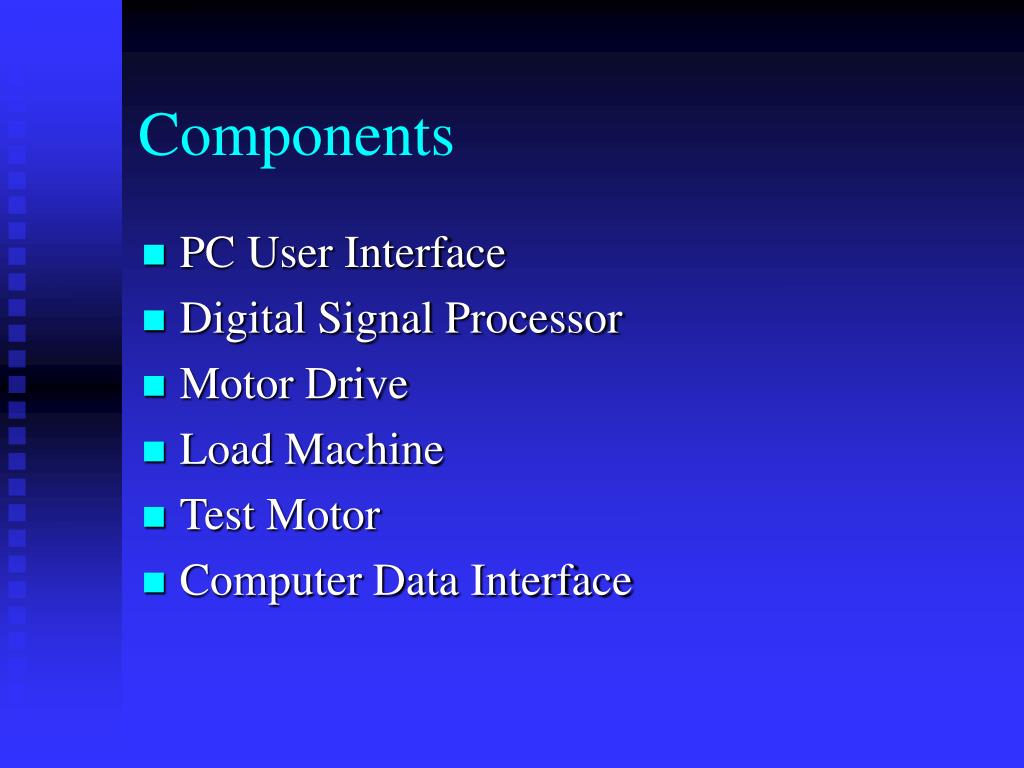 Components

- PC User Interface
- Digital Signal Processor
- Motor Drive
- Load Machine
- Test Motor
- Computer Data Interface